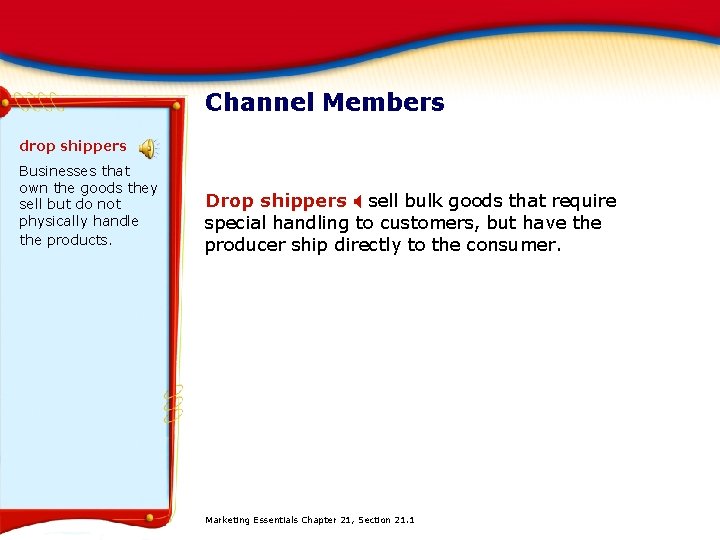 Channel Members

drop shippers

Businesses that own the goods they sell but do not physically handle the products.

Drop shippers sell bulk goods that require special handling to customers, but have the producer ship directly to the consumer.

Marketing Essentials Chapter 21, Section 21.1